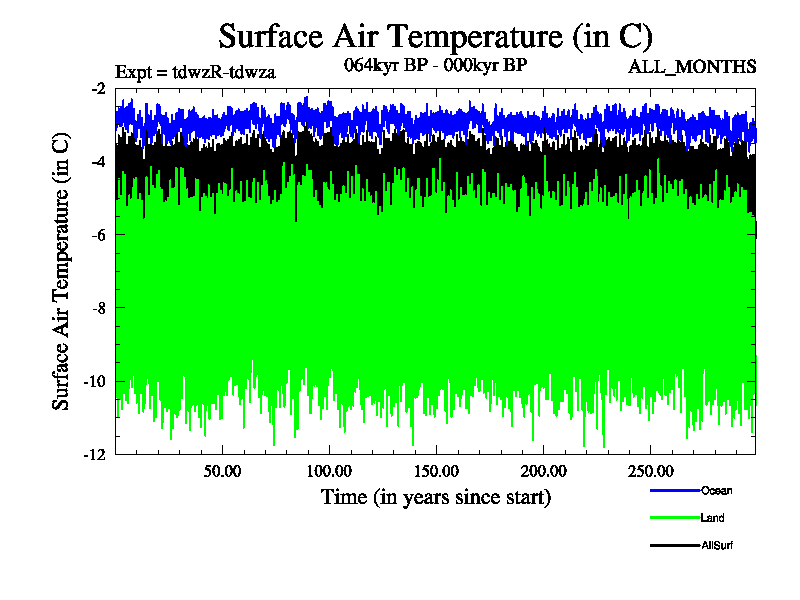 Surface Air Temperature (in C)

Expt = tdwzR-tdwza

064kyr BP - 000kyr BP

ALL_MONTHS

Surface Air Temperature (in C)

-2

-4

-6

-8

-10

-12

50.00

100.00

150.00

200.00

250.00

Time (in years since start)

Ocean

Land

AllSurf